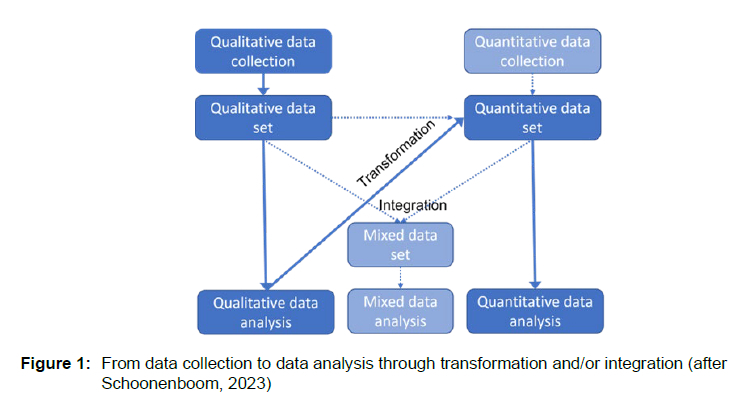 Qualitative data collection

Quantitative data collection

Qualitative data set

Quantitative data set

Transformation

Integration

Mixed data set

Qualitative data analysis

Mixed data analysis

Quantitative data analysis

**Figure 1:** From data collection to data analysis through transformation and/or integration (after Schoonenboom, 2023)